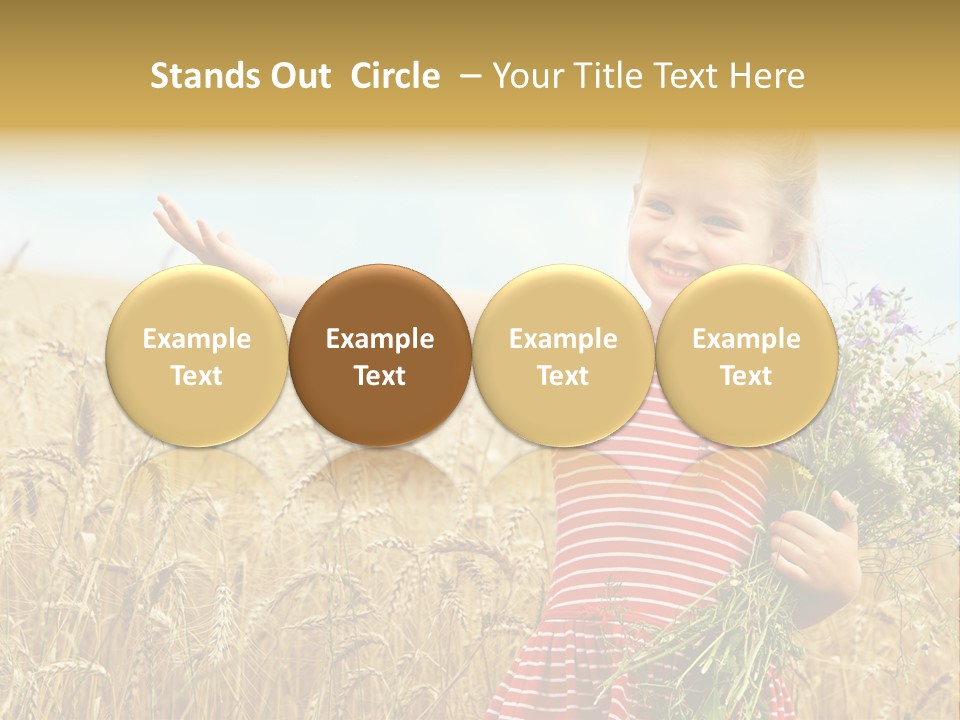 Stands Out Circle – Your Title Text Here

Example Text

Example Text

Example Text

Example Text